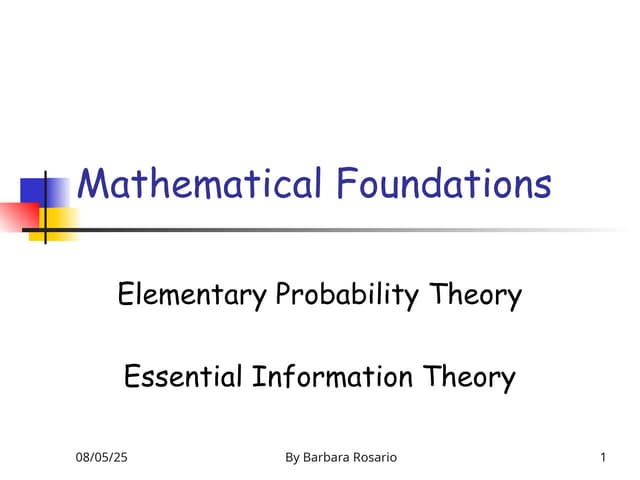 Mathematical Foundations

Elementary Probability Theory

Essential Information Theory

08/05/25

By Barbara Rosario

1